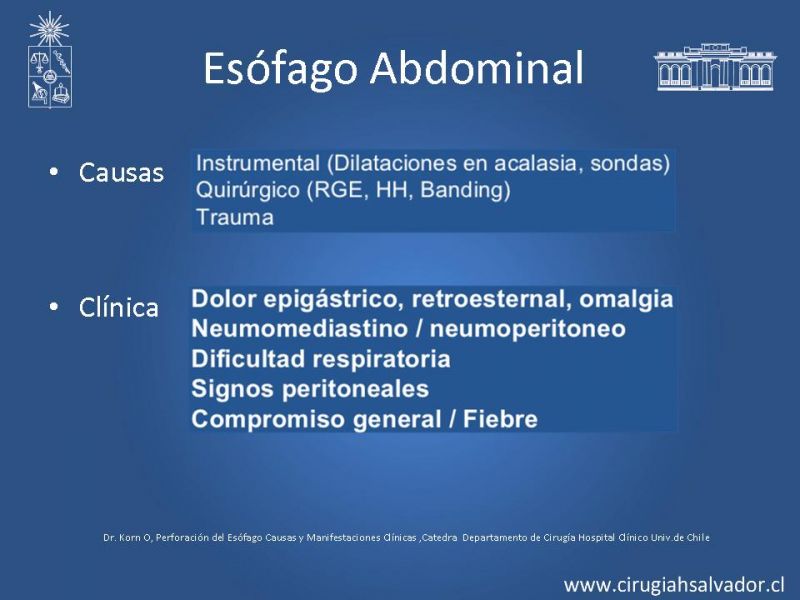 Esófago Abdominal

• Causas

Instrumental (Dilataciones en acalasia, sondas)
Quirúrgico (RGE, HH, Banding)
Trauma

• Clínica

Dolor epigástrico, retroesternal, omalgia
Neumomediastino / neumoperitoneo
Dificultad respiratoria
Signos peritoneales
Compromiso general / Fiebre

Dr. Korn O, Perforación del Esófago Causas y Manifestaciones Clínicas ,Catedra Departamento de Cirugía Hospital Clínico Univ.de Chile

www.cirugiahsalvador.cl